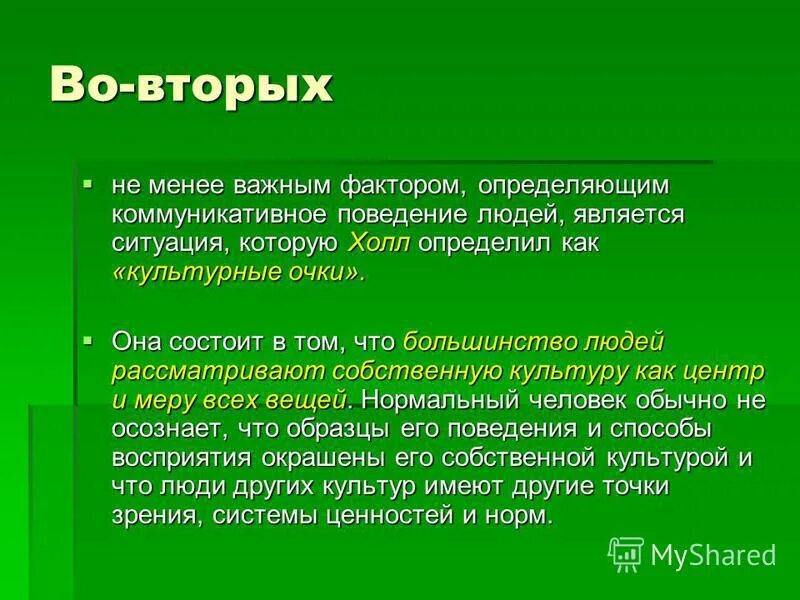 Во-вторых

▪ не менее важным фактором, определяющим коммуникативное поведение людей, является ситуация, которую Холл определил как «культурные очки».

▪ Она состоит в том, что большинство людей рассматривают собственную культуру как центр и меру всех вещей. Нормальный человек обычно не осознает, что образцы его поведения и способы восприятия окрашены его собственной культурой и что люди других культур имеют другие точки зрения, системы ценностей и норм.

MyShared